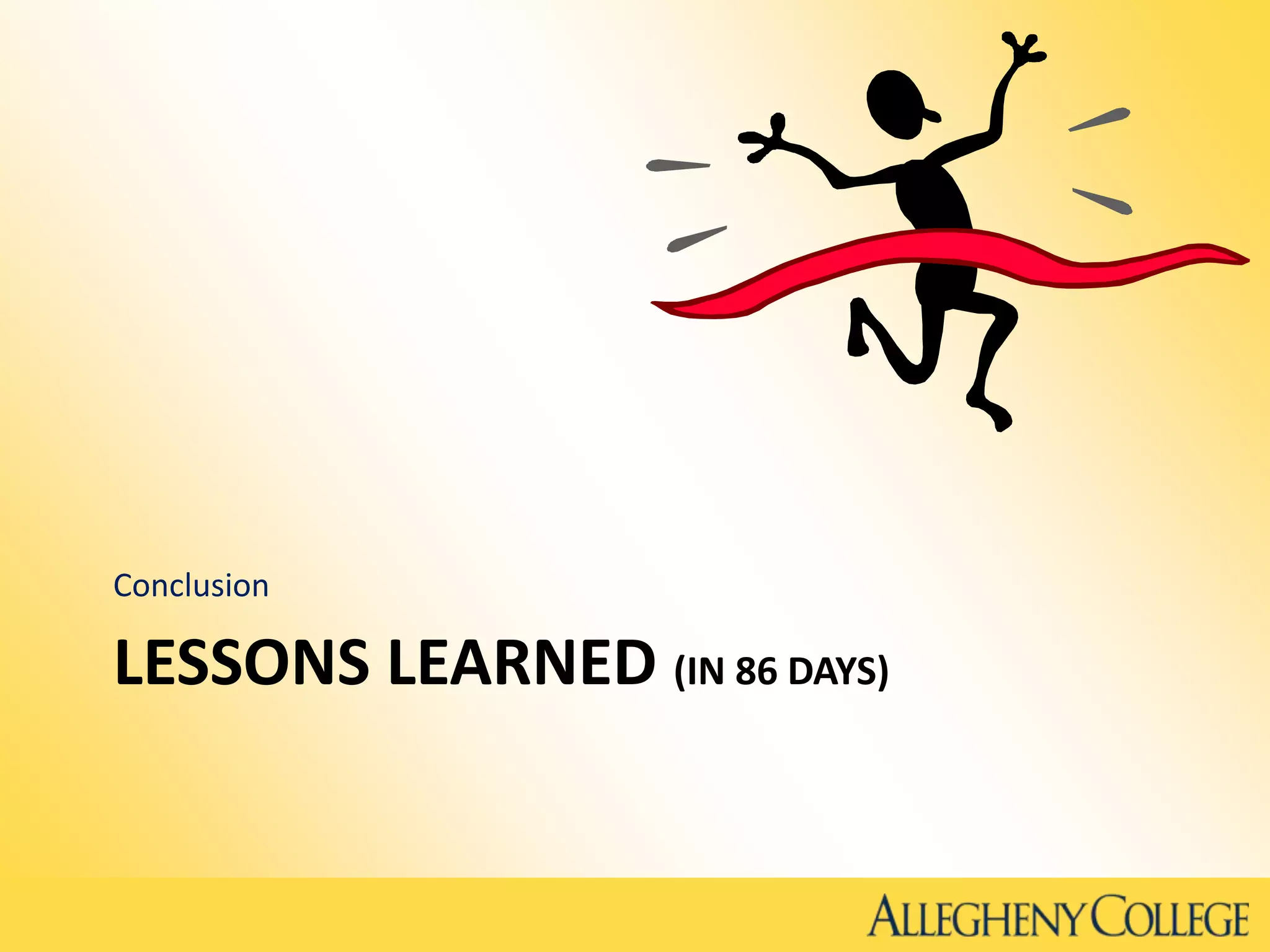 Conclusion

LESSONS LEARNED (IN 86 DAYS)

ALLEGHENY COLLEGE